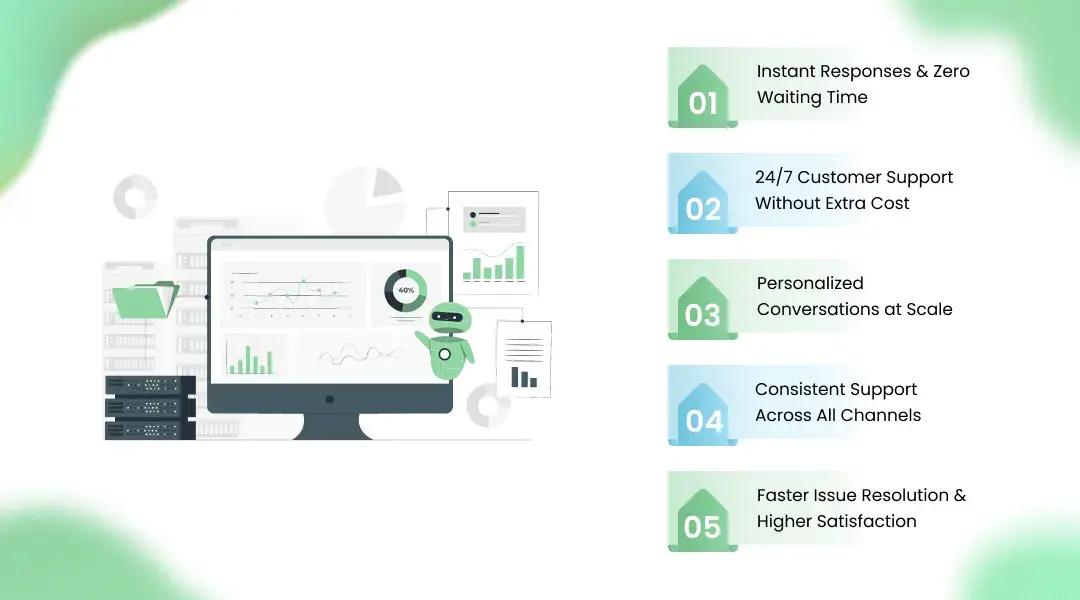 40%

01
Instant Responses & Zero Waiting Time

02
24/7 Customer Support Without Extra Cost

03
Personalized Conversations at Scale

04
Consistent Support Across All Channels

05
Faster Issue Resolution & Higher Satisfaction